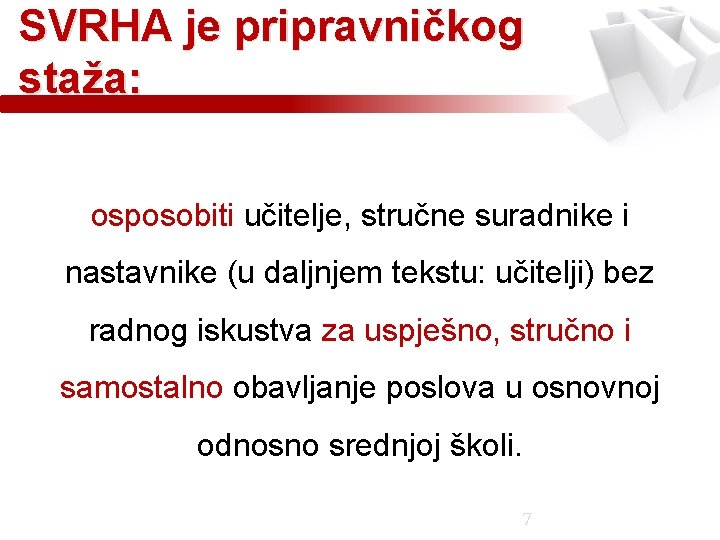 SVRHA je pripravničkog staža:

osposobiti učitelje, stručne suradnike i nastavnike (u daljnjem tekstu: učitelji) bez radnog iskustva za uspješno, stručno i samostalno obavljanje poslova u osnovnoj odnosno srednjoj školi.

7